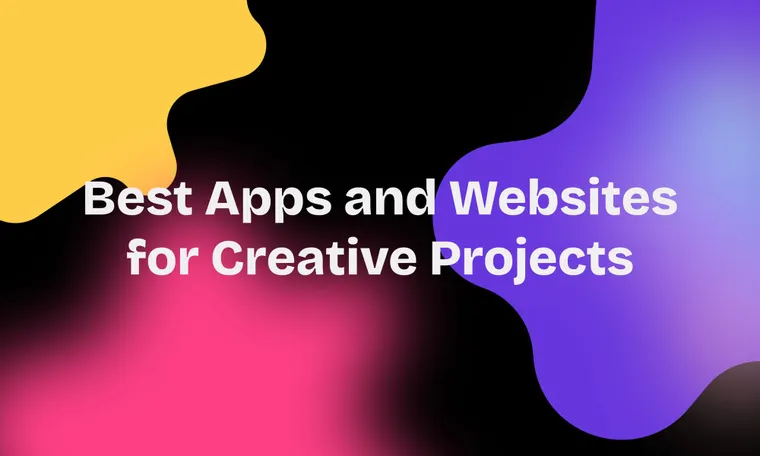 Best Apps and Websites for Creative Projects